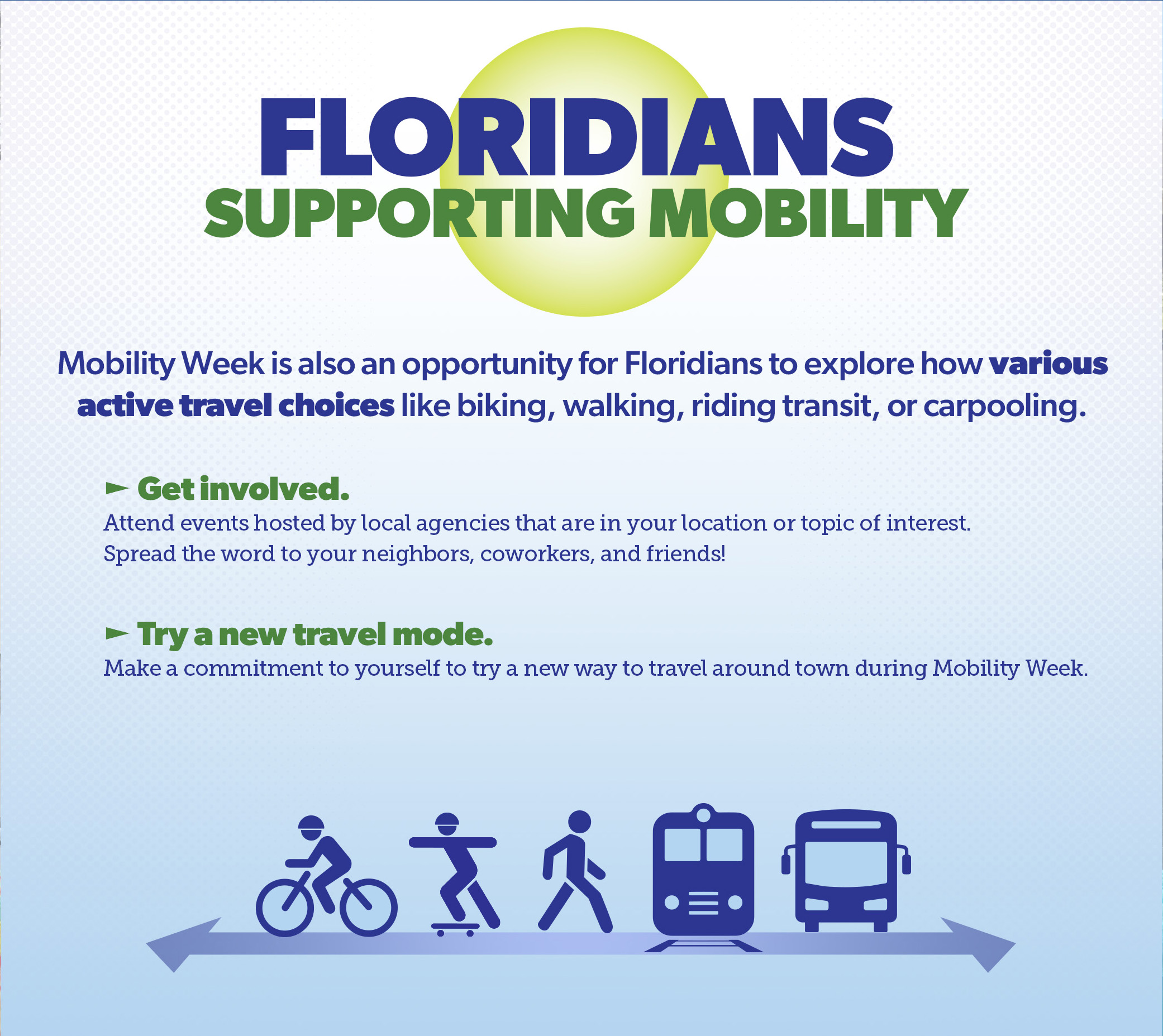 FLORIDIANS
SUPPORTING MOBILITY

Mobility Week is also an opportunity for Floridians to explore how various active travel choices like biking, walking, riding transit, or carpooling.

► Get involved.
Attend events hosted by local agencies that are in your location or topic of interest. Spread the word to your neighbors, coworkers, and friends!

► Try a new travel mode.
Make a commitment to yourself to try a new way to travel around town during Mobility Week.